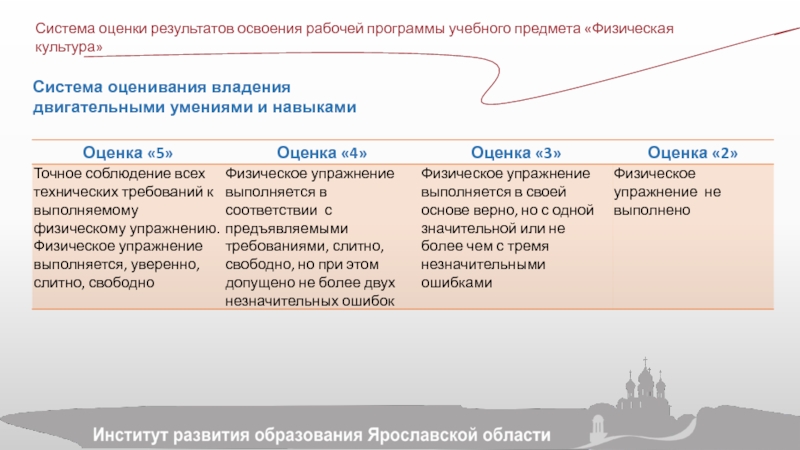 Система оценки результатов освоения рабочей программы учебного предмета «Физическая культура»

Система оценивания владения двигательными умениями и навыками

| Оценка «5» | Оценка «4» | Оценка «3» | Оценка «2» |
|---|---|---|---|
| Точное соблюдение всех технических требований к выполняемому физическому упражнению. Физическое упражнение выполняется, уверенно, слитно, свободно | Физическое упражнение выполняется в соответствии с предъявляемыми требованиями, слитно, свободно, но при этом допущено не более двух незначительных ошибок | Физическое упражнение выполняется в своей основе верно, но с одной значительной или не более чем с тремя незначительными ошибками | Физическое упражнение не выполнено |

Институт развития образования Ярославской области